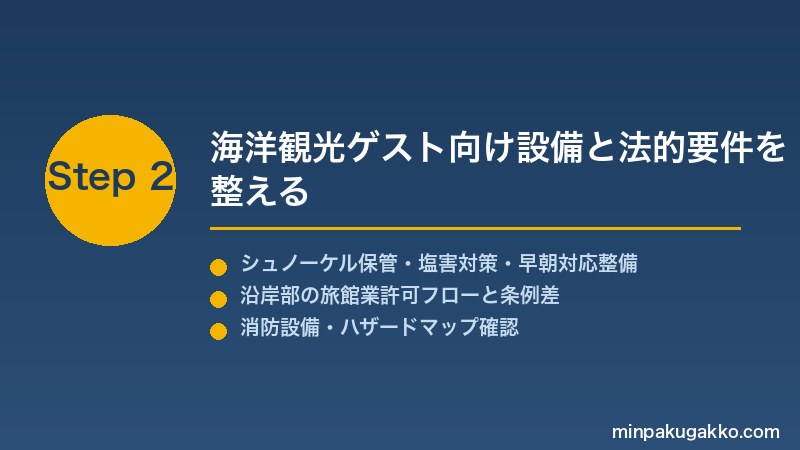 Step 2

海洋観光ゲスト向け設備と法的要件を整える

シュノーケル保管・塩害対策・早朝対応整備
沿岸部の旅館業許可フローと条例差
消防設備・ハザードマップ確認

minpakugakko.com